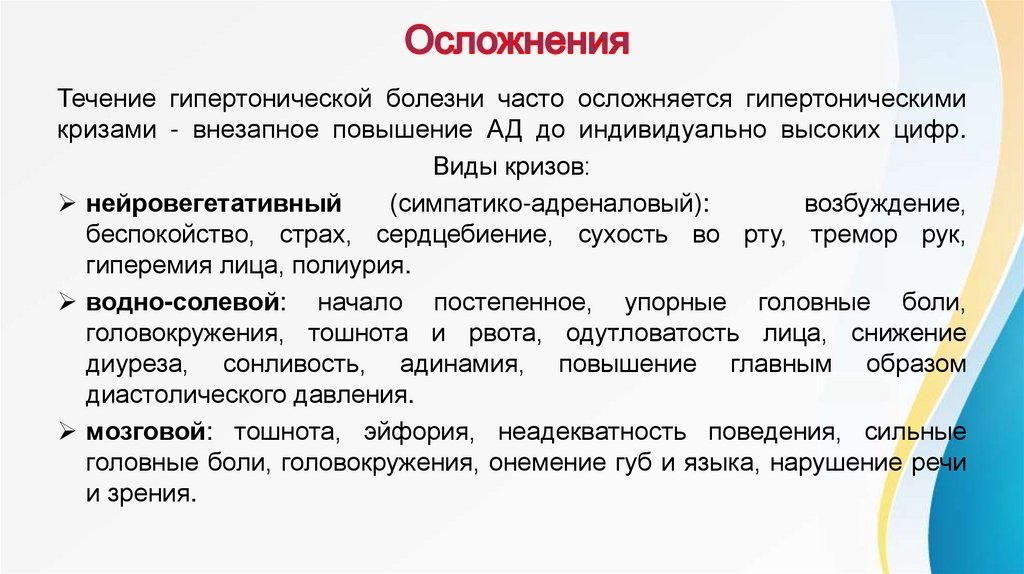 Осложнения

Течение гипертонической болезни часто осложняется гипертоническими кризами - внезапное повышение АД до индивидуально высоких цифр.

Виды кризов:

➢ нейровегетативный (симпатико-адреналовый): возбуждение, беспокойство, страх, сердцебиение, сухость во рту, тремор рук, гиперемия лица, полиурия.

➢ водно-солевой: начало постепенное, упорные головные боли, головокружения, тошнота и рвота, одутловатость лица, снижение диуреза, сонливость, адинамия, повышение главным образом диастолического давления.

➢ мозговой: тошнота, эйфория, неадекватность поведения, сильные головные боли, головокружения, онемение губ и языка, нарушение речи и зрения.